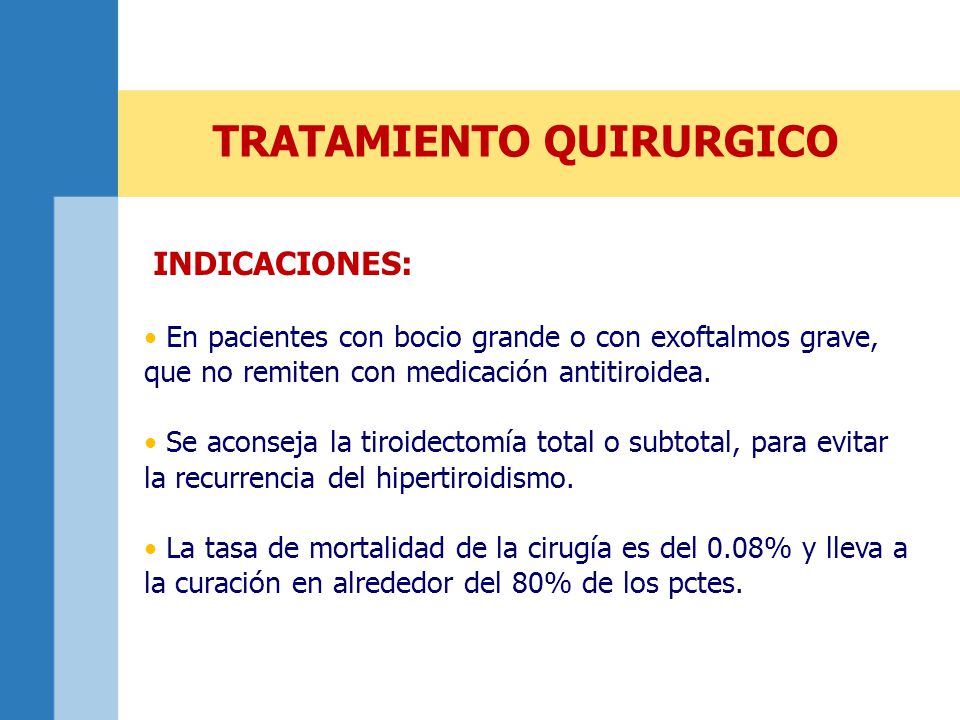 TRATAMIENTO QUIRURGICO

INDICACIONES:

• En pacientes con bocio grande o con exoftalmos grave, que no remiten con medicación antitiroidea.

• Se aconseja la tiroidectomía total o subtotal, para evitar la recurrencia del hipertiroidismo.

• La tasa de mortalidad de la cirugía es del 0.08% y lleva a la curación en alrededor del 80% de los pctes.